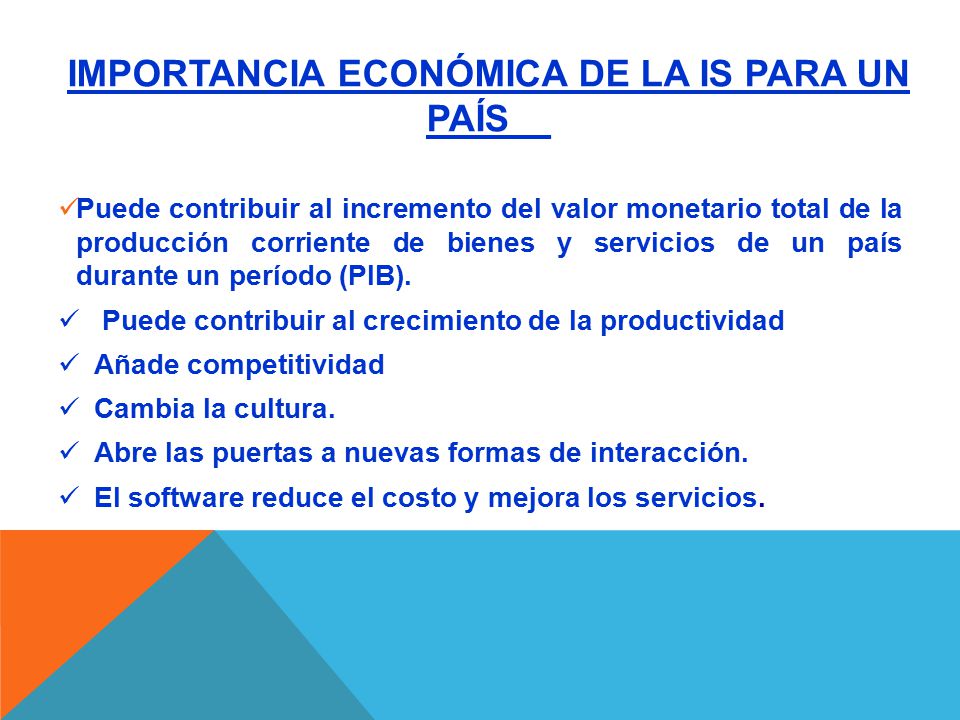 IMPORTANCIA ECONÓMICA DE LA IS PARA UN PAÍS

✓Puede contribuir al incremento del valor monetario total de la producción corriente de bienes y servicios de un país durante un período (PIB).

✓ Puede contribuir al crecimiento de la productividad

✓ Añade competitividad

✓ Cambia la cultura.

✓ Abre las puertas a nuevas formas de interacción.

✓ El software reduce el costo y mejora los servicios.